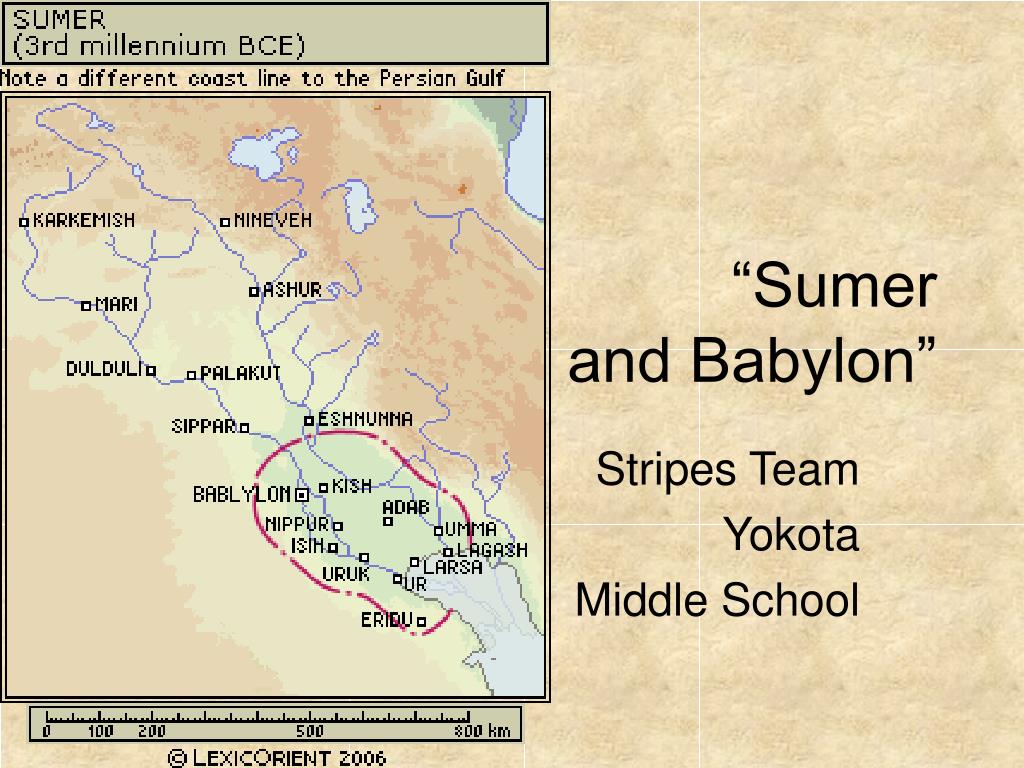 SUMER
(3rd millennium BCE)
Note a different coast line to the Persian Gulf

KARKEMISH
NINEVEH
ASHUR
MARI
DULDULI
PALAKUT
SIPPAR
ESHNUNNA
BABLYLON
KISH
ADAB
NIPPUR
UMMA
ISIN
LAGASH
LARSA
URUK
UR
ERIDU

0 100 200 500 800 km

© LEXICORIENT 2006

“Sumer and Babylon”

Stripes Team Yokota Middle School